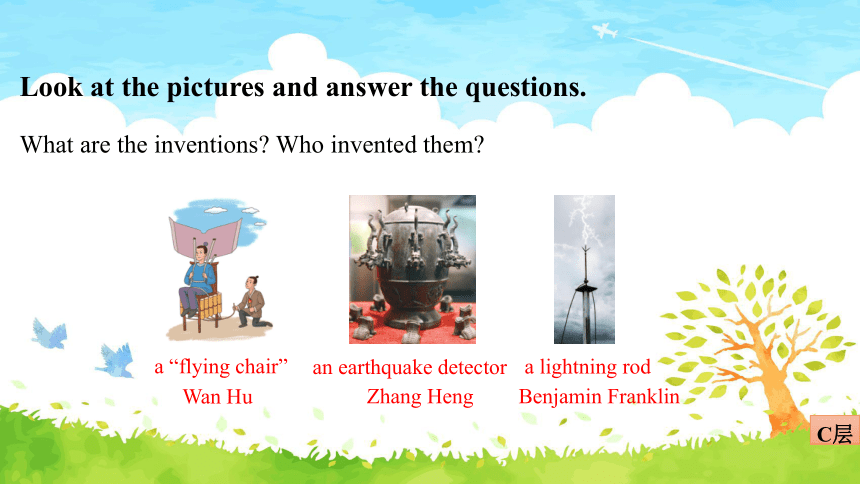 Look at the pictures and answer the questions.

What are the inventions? Who invented them?

a “flying chair”
Wan Hu

an earthquake detector
Zhang Heng

a lightning rod
Benjamin Franklin

C层